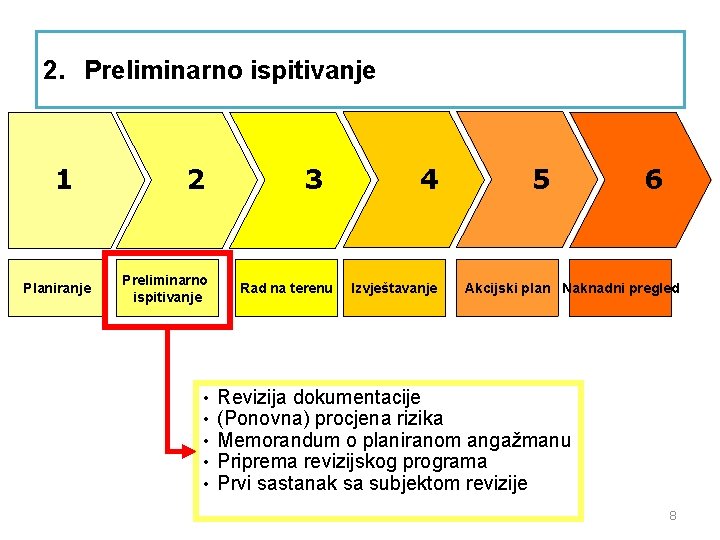 2. Preliminarno ispitivanje

1

2

3

4

5

6

Planiranje

Preliminarno ispitivanje

Rad na terenu

Izvještavanje

Akcijski plan

Naknadni pregled

• Revizija dokumentacije
• (Ponovna) procjena rizika
• Memorandum o planiranom angažmanu
• Priprema revizijskog programa
• Prvi sastanak sa subjektom revizije

8